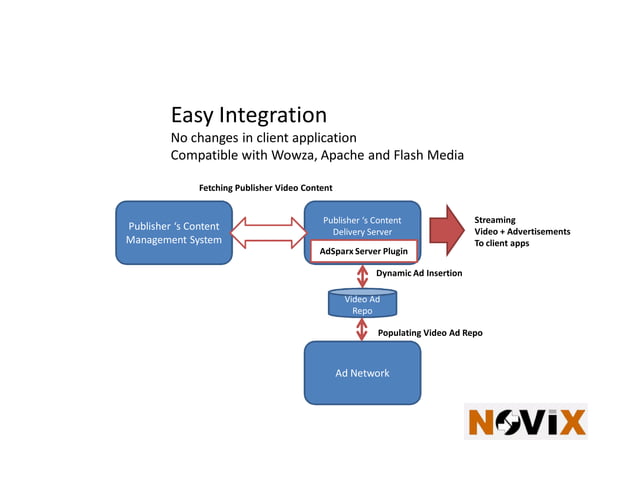 Easy Integration
No changes in client application
Compatible with Wowza, Apache and Flash Media

Fetching Publisher Video Content

Publisher 's Content Management System

Publisher 's Content Delivery Server

AdSparx Server Plugin

Streaming
Video + Advertisements
To client apps

Dynamic Ad Insertion

Video Ad Repo

Populating Video Ad Repo

Ad Network

NOVIX